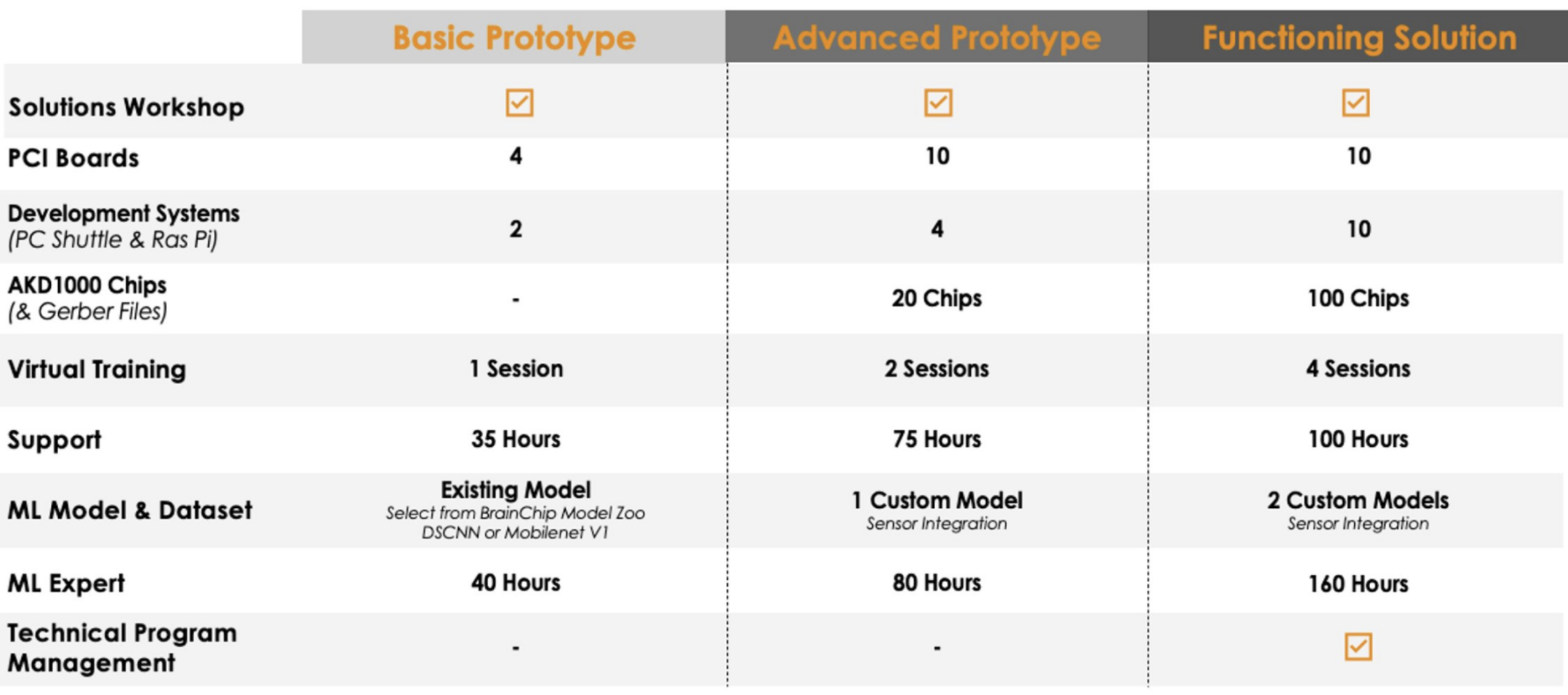 | | Basic Prototype | Advanced Prototype | Functioning Solution |
|---|---|---|---|
| Solutions Workshop | ☑ | ☑ | ☑ |
| PCI Boards | 4 | 10 | 10 |
| Development Systems (PC Shuttle & Ras Pi) | 2 | 4 | 10 |
| AKD1000 Chips (& Gerber Files) | - | 20 Chips | 100 Chips |
| Virtual Training | 1 Session | 2 Sessions | 4 Sessions |
| Support | 35 Hours | 75 Hours | 100 Hours |
| ML Model & Dataset | Existing Model Select from BrainChip Model Zoo DSCNN or Mobilenet V1 | 1 Custom Model Sensor Integration | 2 Custom Models Sensor Integration |
| ML Expert | 40 Hours | 80 Hours | 160 Hours |
| Technical Program Management | - | - | ☑ |